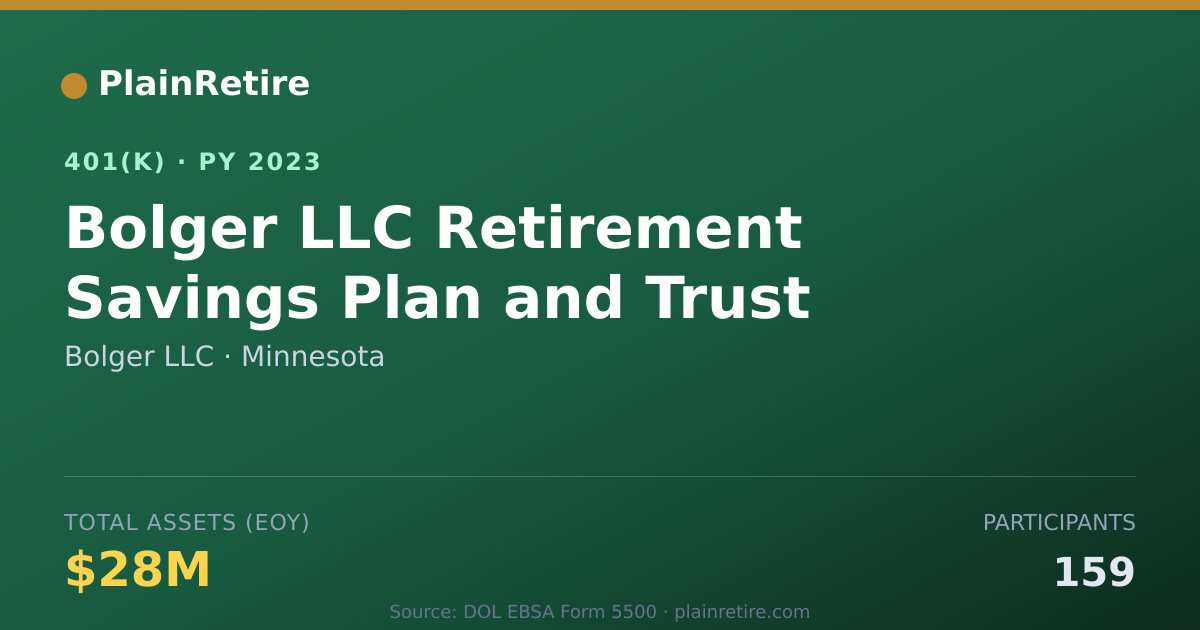 PlainRetire

401(K) · PY 2023

Bolger LLC Retirement Savings Plan and Trust

Bolger LLC · Minnesota

TOTAL ASSETS (EOY)

$28M

PARTICIPANTS

159

Source: DOL EBSA Form 5500 · plainretire.com